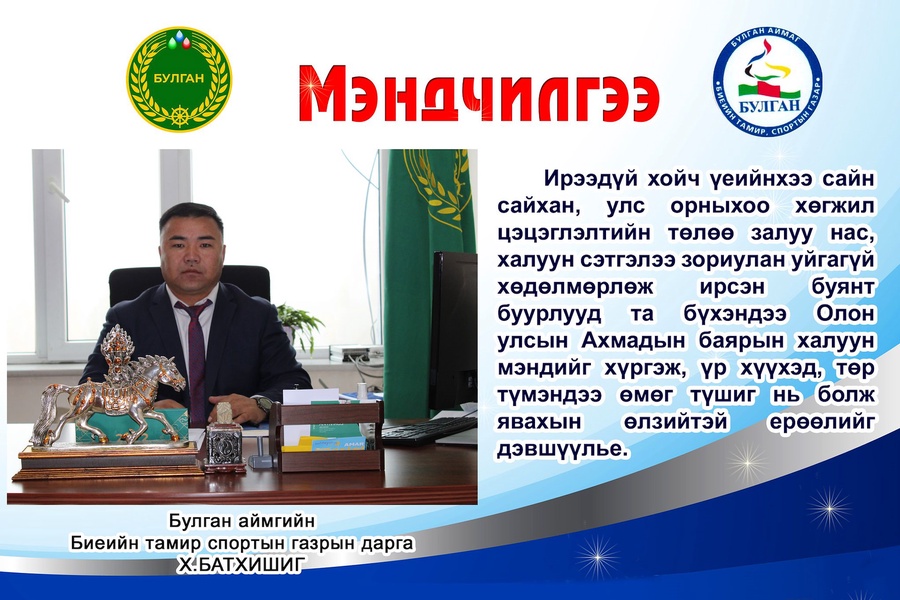 БУЛГАН

Мэндчилгээ

БУЛГАН АЙМАГ
БУЛГАН
БИЕИЙН ТАМИР, СПОРТЫН ГАЗАР

Ирээдүй хойч үеийнхээ сайн сайхан, улс орныхоо хөгжил цэцэглэлтийн төлөө залуу нас, халуун сэтгэлээ зориулан уйгагүй хөдөлмөрлөж ирсэн буянт буурлууд та бүхэндээ Олон улсын Ахмадын баярын халуун мэндийг хүргэж, үр хүүхэд, төр түмэндээ өмөг түшиг нь болж явахын өлзийтэй ерөөлийг дэвшүүлье.

Булган аймгийн
Биеийн тамир спортын газрын дарга
Х.БАТХИШИГ